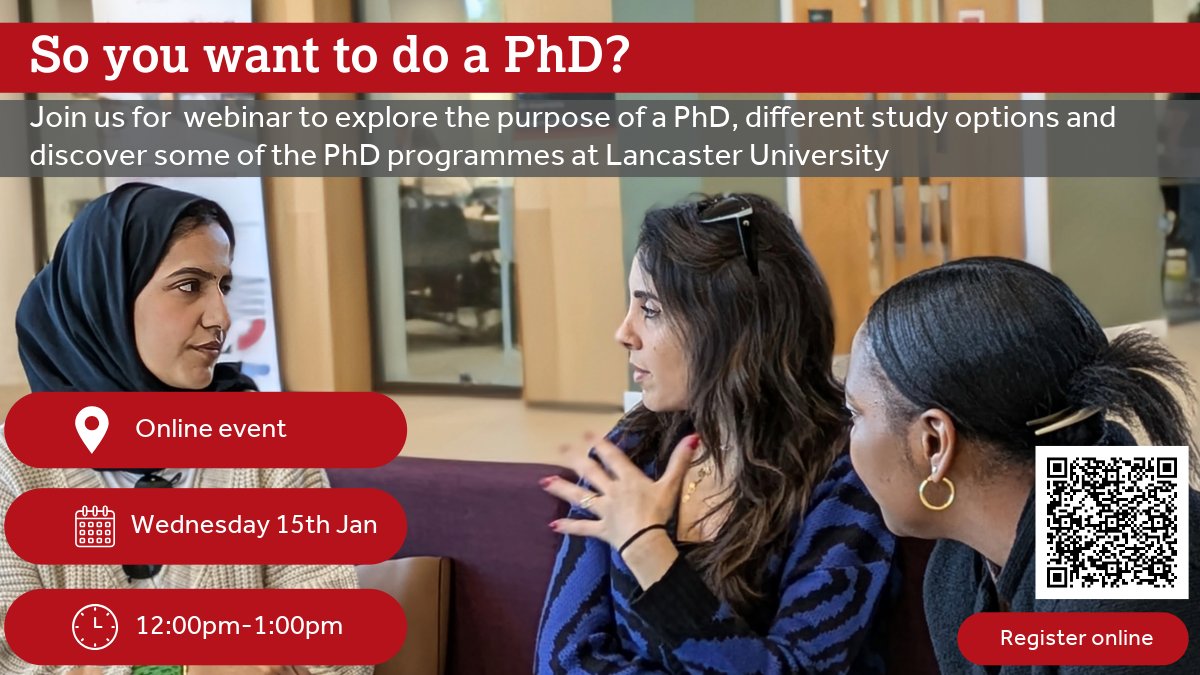 So you want to do a PhD?

Join us for webinar to explore the purpose of a PhD, different study options and discover some of the PhD programmes at Lancaster University

Online event

Wednesday 15th Jan

12:00pm-1:00pm

Register online